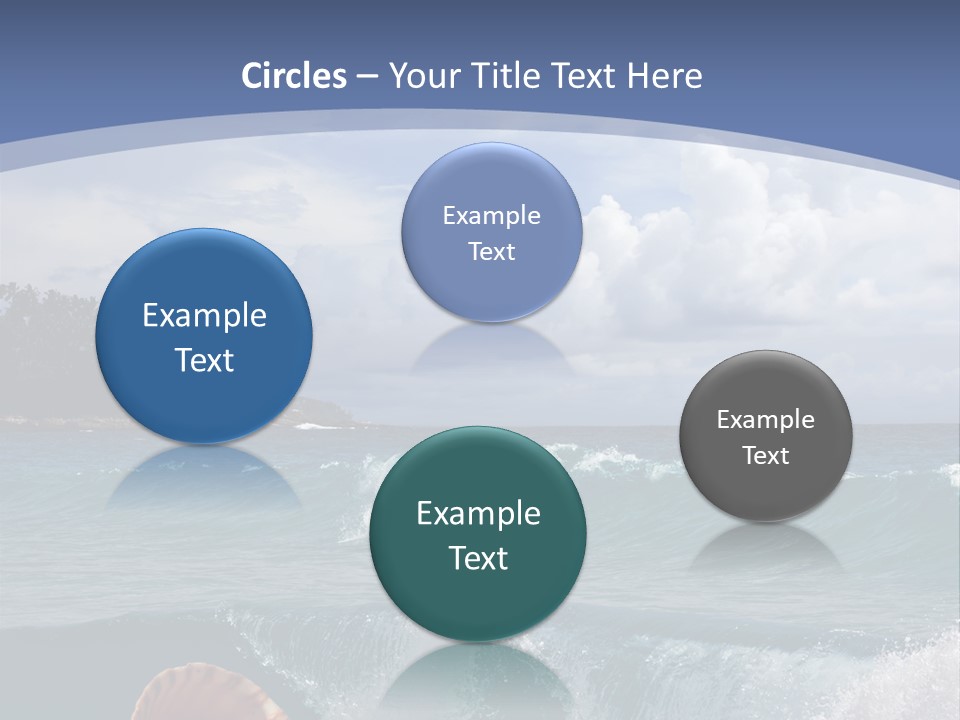 Circles – Your Title Text Here

Example Text

Example Text

Example Text

Example Text